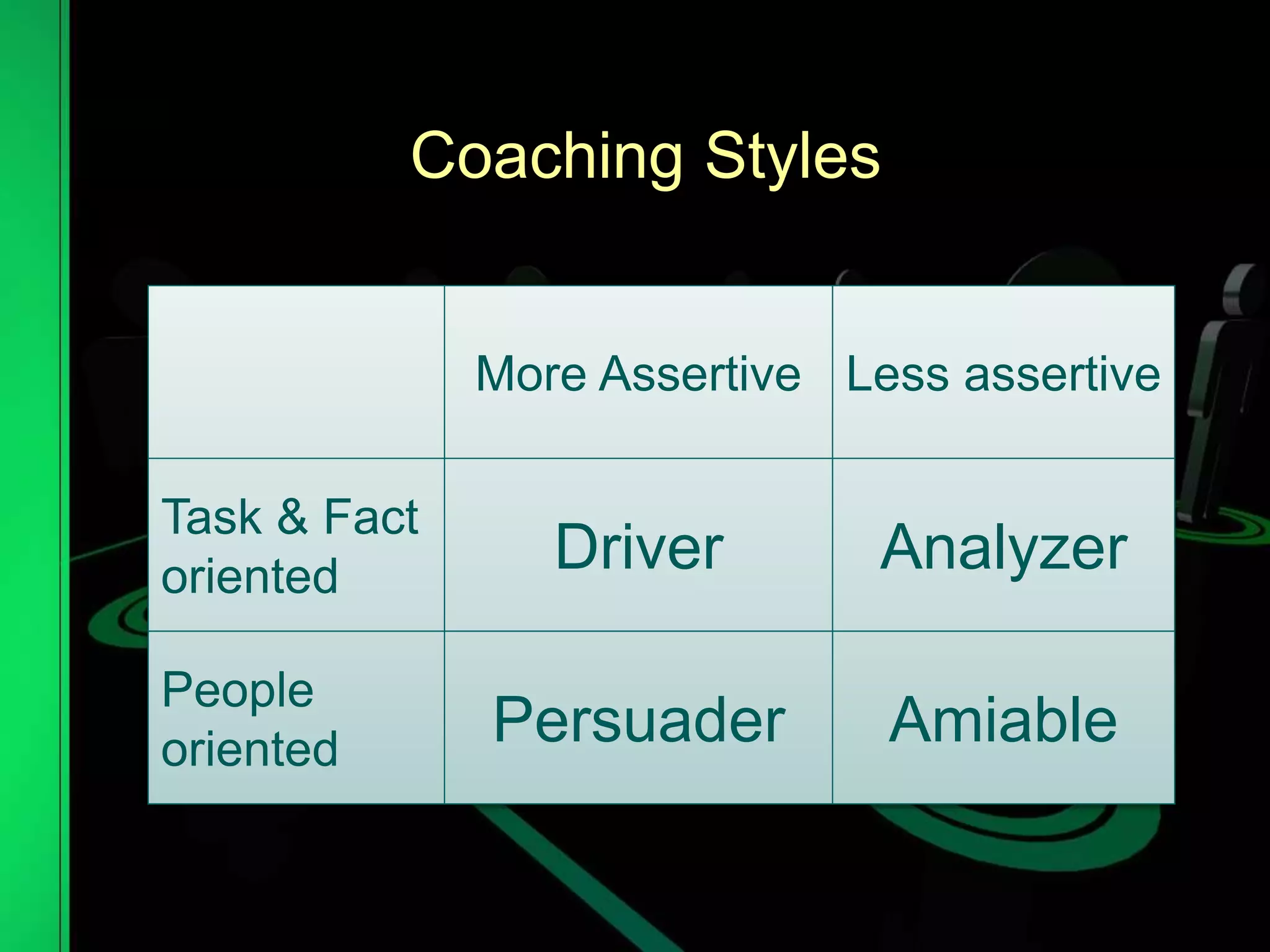 Coaching Styles

| | More Assertive | Less assertive |
|---|---|---|
| Task & Fact oriented | Driver | Analyzer |
| People oriented | Persuader | Amiable |